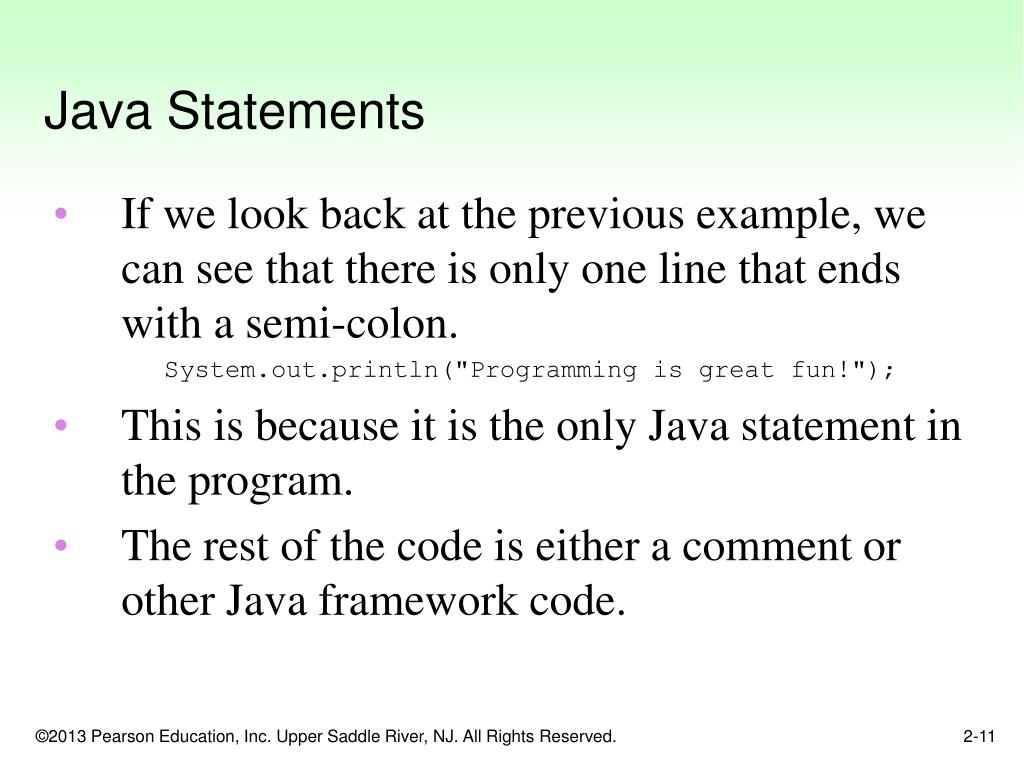 Java Statements

• If we look back at the previous example, we can see that there is only one line that ends with a semi-colon.

System.out.println("Programming is great fun!");

• This is because it is the only Java statement in the program.

• The rest of the code is either a comment or other Java framework code.

©2013 Pearson Education, Inc. Upper Saddle River, NJ. All Rights Reserved.

2-11